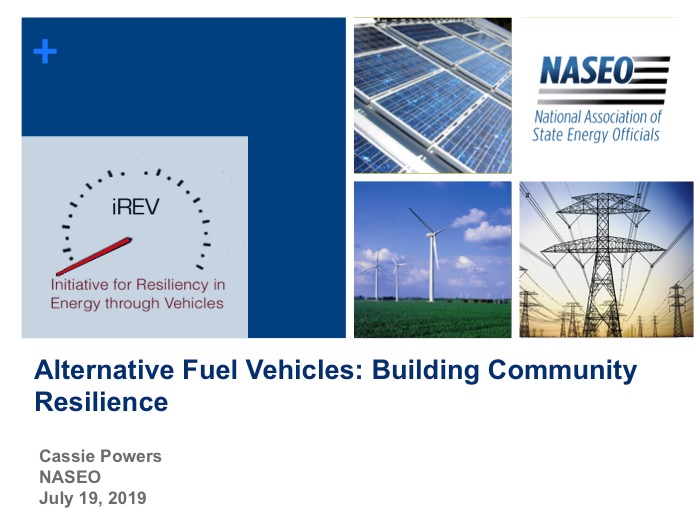 +

iREV

Initiative for Resiliency in Energy through Vehicles

NASEO
National Association of State Energy Officials

Alternative Fuel Vehicles: Building Community Resilience

Cassie Powers
NASEO
July 19, 2019